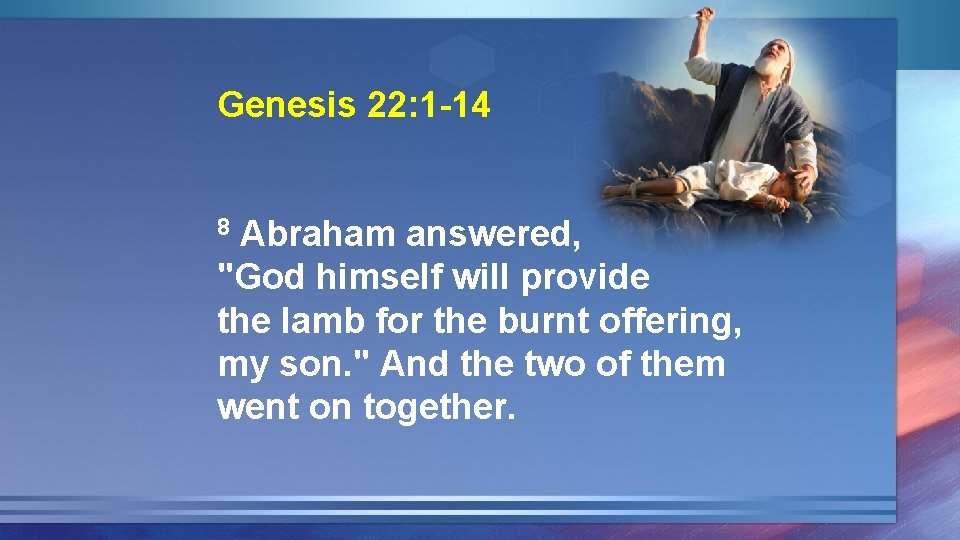 Genesis 22:1-14

$^8$ Abraham answered, "God himself will provide the lamb for the burnt offering, my son." And the two of them went on together.